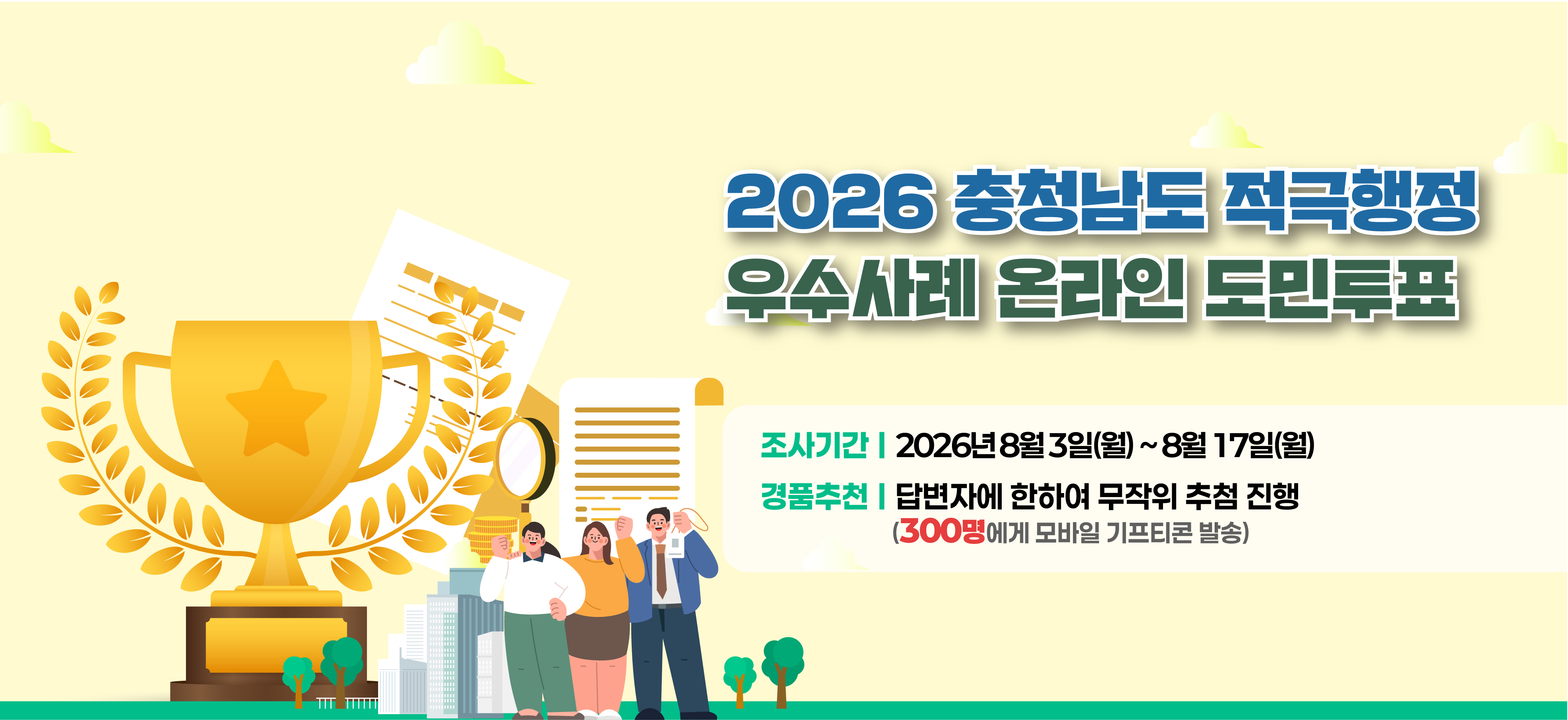 2026 충청남도 적극행정
우수사례 온라인 도민투표

조사기간 | 2026년 8월 3일(월) ~ 8월 17일(월)
경품추천 | 답변자에 한하여 무작위 추첨 진행
(300명에게 모바일 기프티콘 발송)